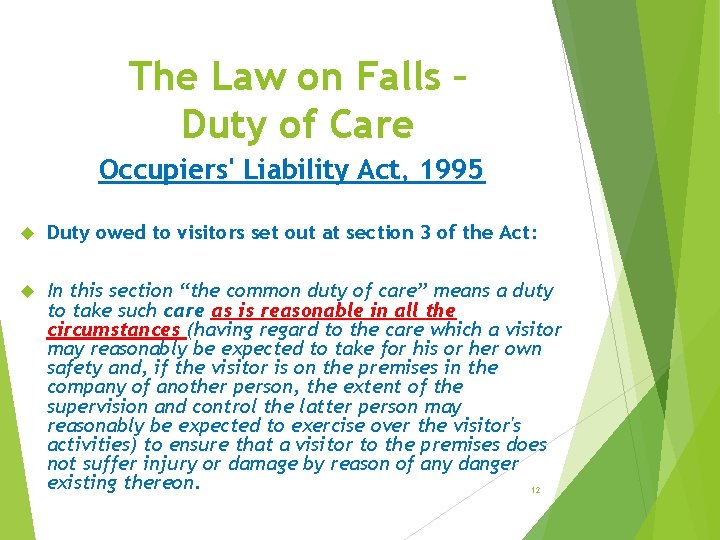 The Law on Falls – Duty of Care

Occupiers' Liability Act, 1995

Duty owed to visitors set out at section 3 of the Act:

In this section “the common duty of care” means a duty to take such care as is reasonable in all the circumstances (having regard to the care which a visitor may reasonably be expected to take for his or her own safety and, if the visitor is on the premises in the company of another person, the extent of the supervision and control the latter person may reasonably be expected to exercise over the visitor's activities) to ensure that a visitor to the premises does not suffer injury or damage by reason of any danger existing thereon.

12